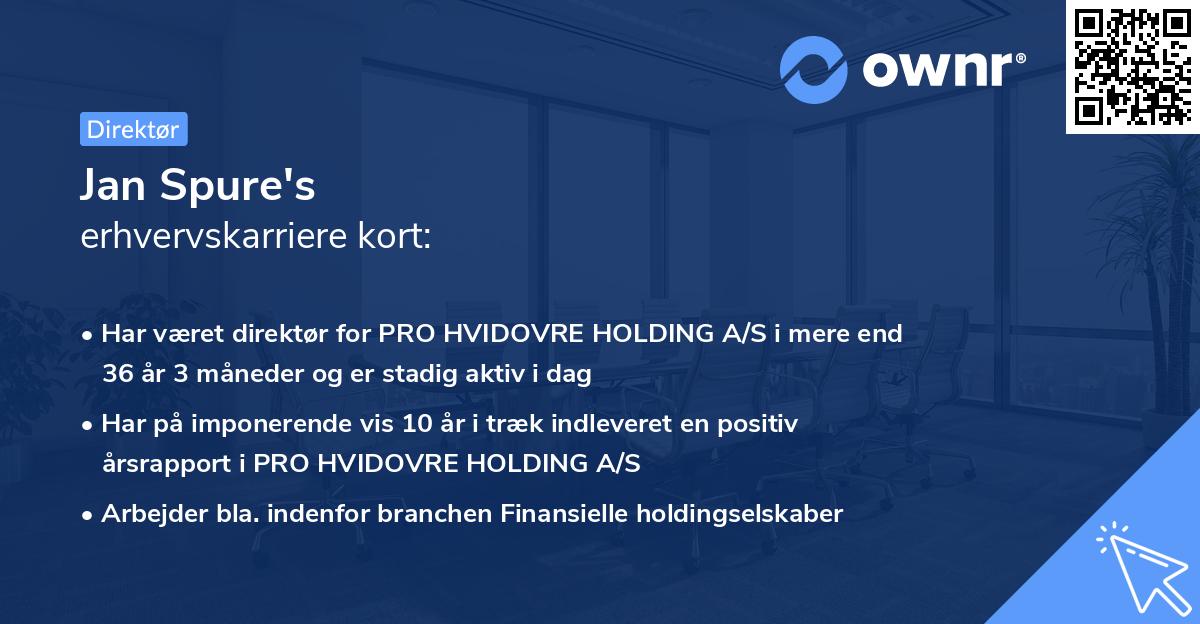 ownr®

Direktør

Jan Spure's
erhvervskarriere kort:

• Har været direktør for PRO HVIDOVRE HOLDING A/S i mere end 36 år 3 måneder og er stadig aktiv i dag

• Har på imponerende vis 10 år i træk indleveret en positiv årsrapport i PRO HVIDOVRE HOLDING A/S

• Arbejder bla. indenfor branchen Finansielle holdingselskaber